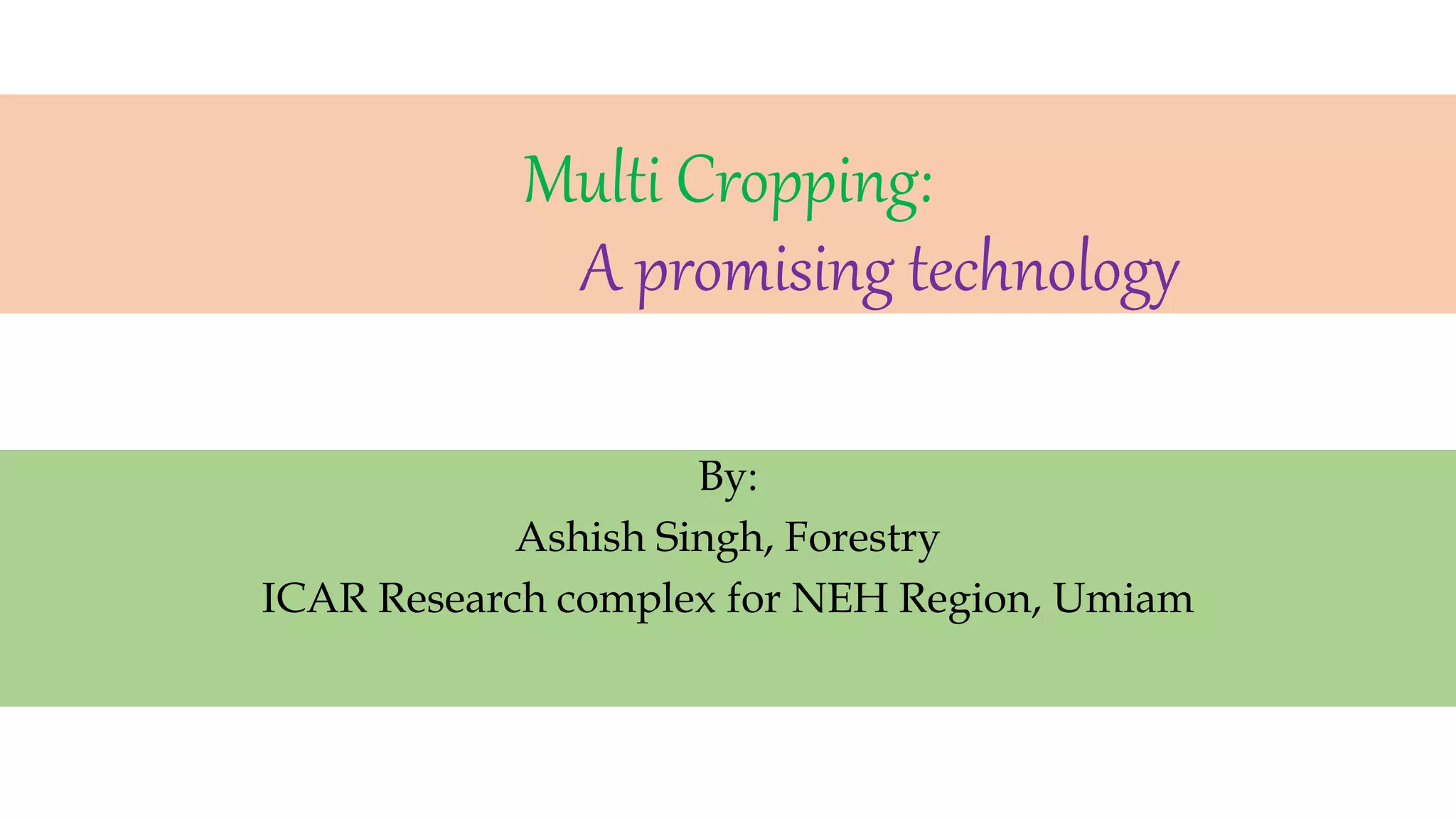 Multi Cropping:
A promising technology

By:
Ashish Singh, Forestry
ICAR Research complex for NEH Region, Umiam